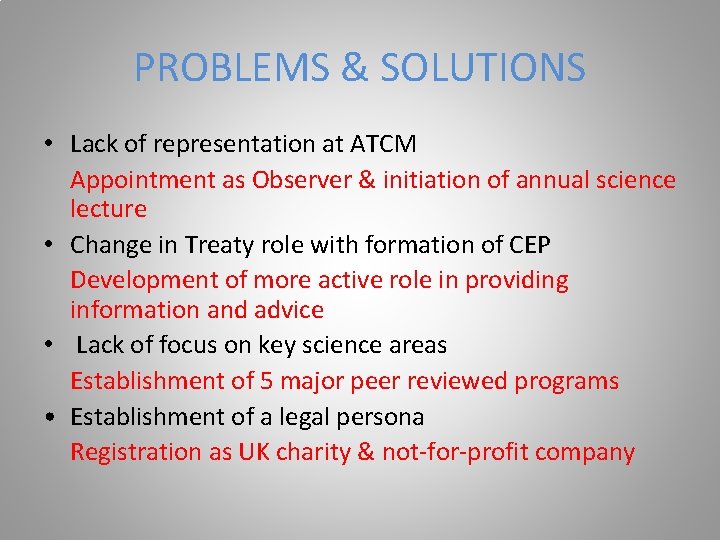 PROBLEMS & SOLUTIONS

• Lack of representation at ATCM
Appointment as Observer & initiation of annual science lecture
• Change in Treaty role with formation of CEP
Development of more active role in providing information and advice
• Lack of focus on key science areas
Establishment of 5 major peer reviewed programs
• Establishment of a legal persona
Registration as UK charity & not-for-profit company